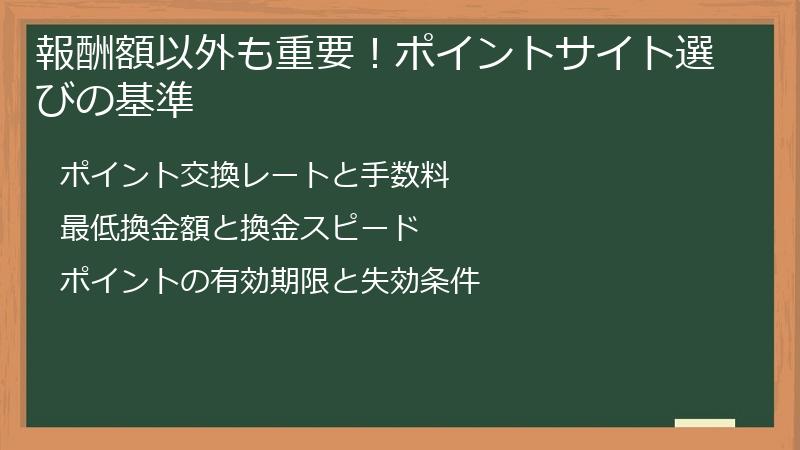 報酬額以外も重要！ポイントサイト選びの基準

ポイント交換レートと手数料

最低換金額と換金スピード

ポイントの有効期限と失効条件